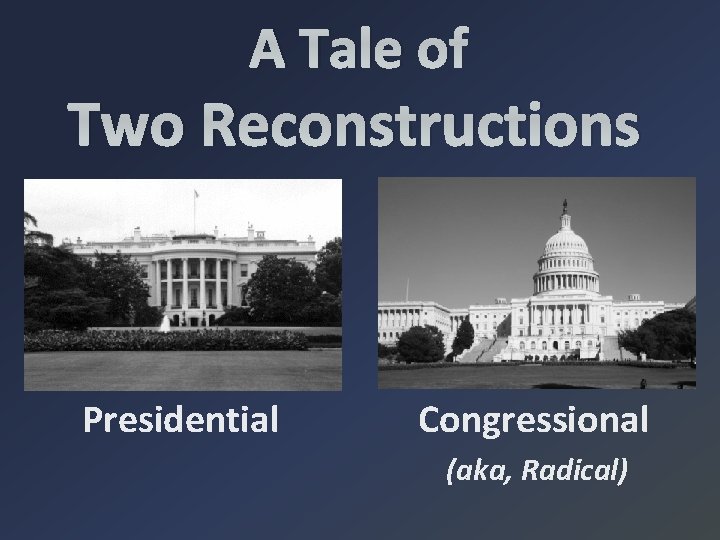 A Tale of Two Reconstructions

Presidential

Congressional
(aka, Radical)